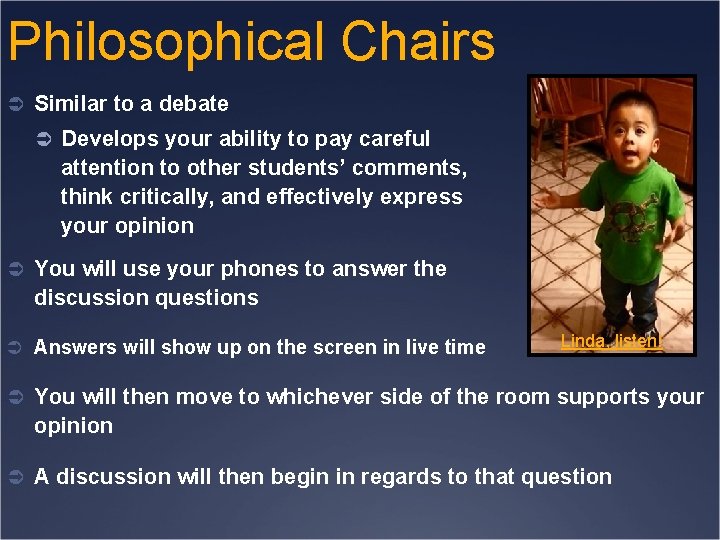 Philosophical Chairs

Similar to a debate

Develops your ability to pay careful attention to other students' comments, think critically, and effectively express your opinion

You will use your phones to answer the discussion questions

Answers will show up on the screen in live time

Linda, listen!

You will then move to whichever side of the room supports your opinion

A discussion will then begin in regards to that question